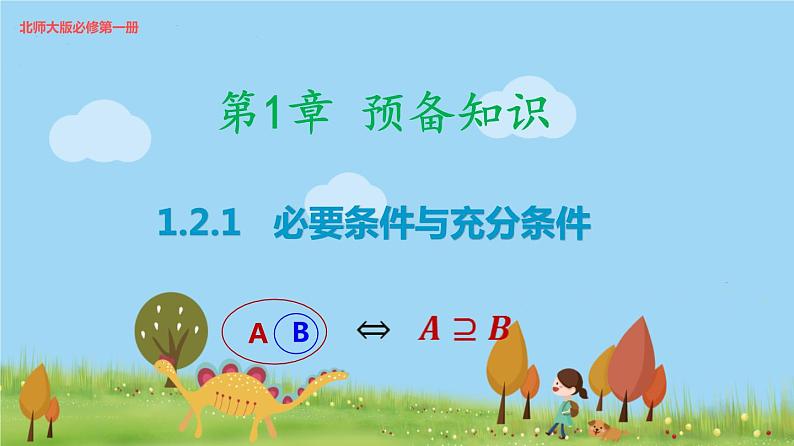 北师大版必修第一册

第1章 预备知识

1.2.1 必要条件与充分条件

A B $\Leftrightarrow$ $A \supseteq B$